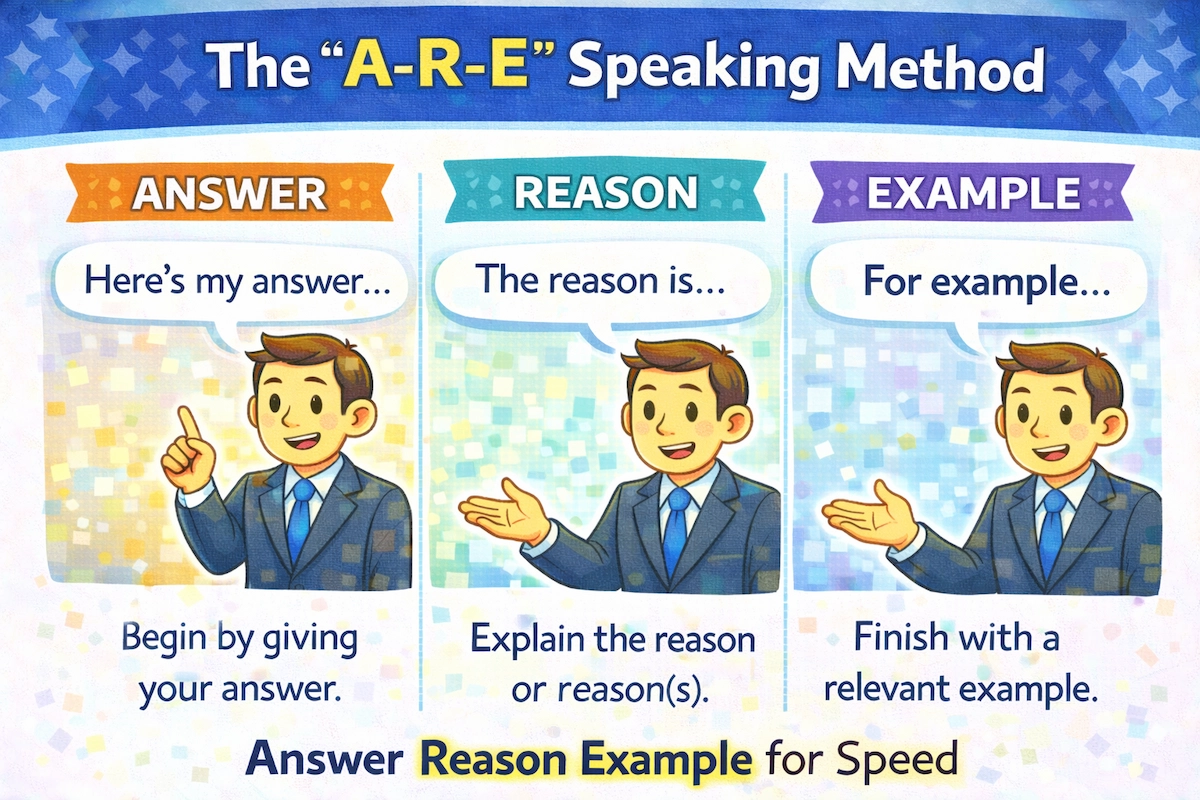 The "A-R-E" Speaking Method

ANSWER

Here's my answer...

Begin by giving your answer.

REASON

The reason is...

Explain the reason or reason(s).

EXAMPLE

For example...

Finish with a relevant example.

Answer Reason Example for Speed